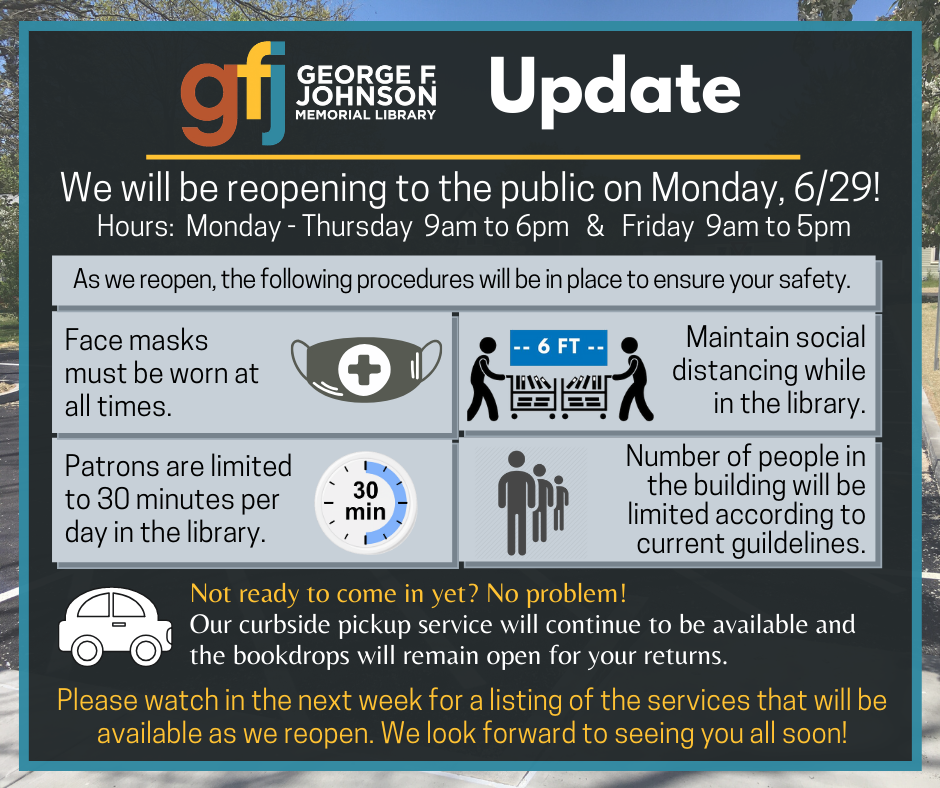 gfj GEORGE F. JOHNSON MEMORIAL LIBRARY

Update

We will be reopening to the public on Monday, 6/29!
Hours: Monday - Thursday 9am to 6pm & Friday 9am to 5pm

As we reopen, the following procedures will be in place to ensure your safety.

Face masks must be worn at all times.

-- 6 FT --

Maintain social distancing while in the library.

Patrons are limited to 30 minutes per day in the library.

30 min

Number of people in the building will be limited according to current guildelines.

Not ready to come in yet? No problem!
Our curbside pickup service will continue to be available and the bookdrops will remain open for your returns.

Please watch in the next week for a listing of the services that will be available as we reopen. We look forward to seeing you all soon!